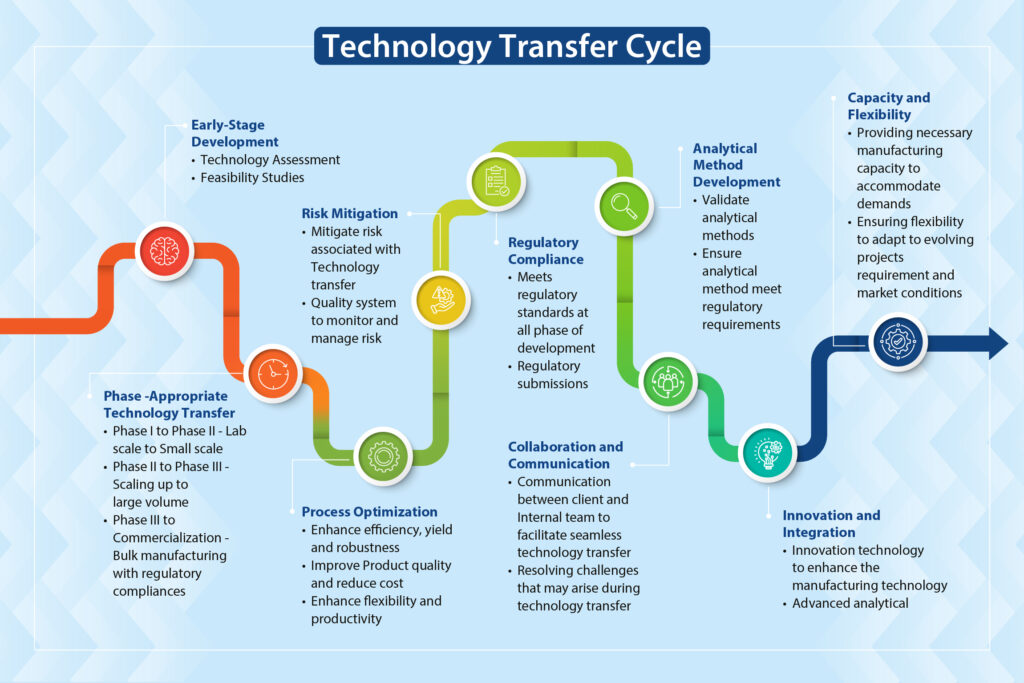 Technology Transfer Cycle

Early-Stage Development
• Technology Assessment
• Feasibility Studies

Phase -Appropriate Technology Transfer
• Phase I to Phase II - Lab scale to Small scale
• Phase II to Phase III - Scaling up to large volume
• Phase III to Commercialization - Bulk manufacturing with regulatory compliances

Risk Mitigation
• Mitigate risk associated with Technology transfer
• Quality system to monitor and manage risk

Process Optimization
• Enhance efficiency, yield and robustness
• Improve Product quality and reduce cost
• Enhance flexibility and productivity

Regulatory Compliance
• Meets regulatory standards at all phase of development
• Regulatory submissions

Collaboration and Communication
• Communication between client and Internal team to facilitate seamless technology transfer
• Resolving challenges that may arise during technology transfer

Analytical Method Development
• Validate analytical methods
• Ensure analytical method meet regulatory requirements

Innovation and Integration
• Innovation technology to enhance the manufacturing technology
• Advanced analytical

Capacity and Flexibility
• Providing necessary manufacturing capacity to accommodate demands
• Ensuring flexibility to adapt to evolving projects requirement and market conditions